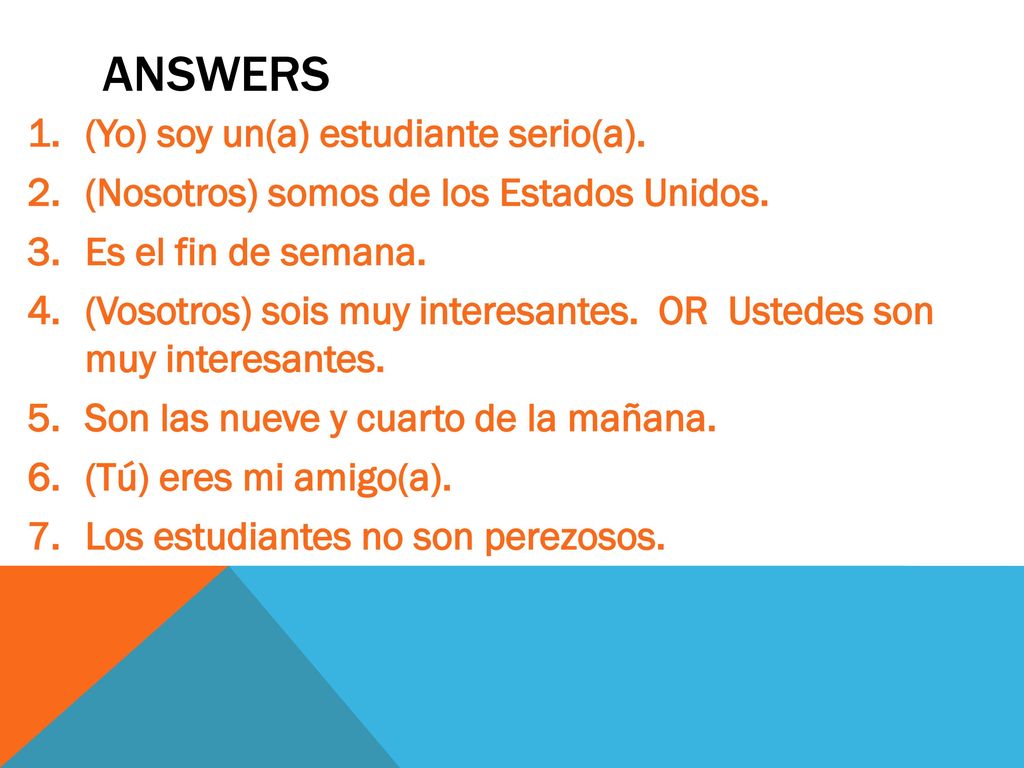 ANSWERS

1. (Yo) soy un(a) estudiante serio(a).
2. (Nosotros) somos de los Estados Unidos.
3. Es el fin de semana.
4. (Vosotros) sois muy interesantes. OR Ustedes son muy interesantes.
5. Son las nueve y cuarto de la mañana.
6. (Tú) eres mi amigo(a).
7. Los estudiantes no son perezosos.